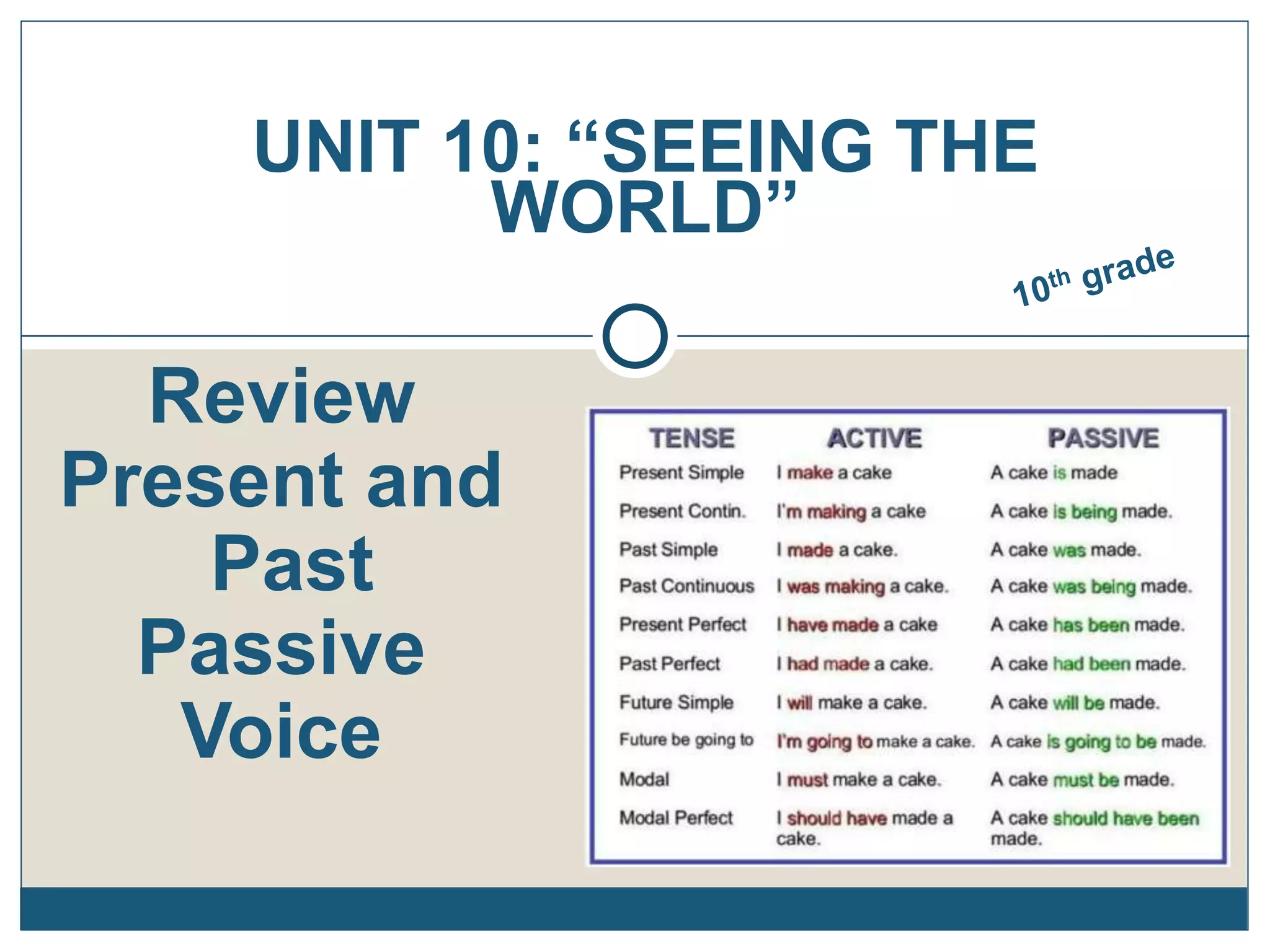 UNIT 10: “SEEING THE WORLD”

10th grade

Review Present and Past Passive Voice

| TENSE | ACTIVE | PASSIVE |
|---|---|---|
| Present Simple | I make a cake | A cake is made |
| Present Contin. | I'm making a cake | A cake is being made. |
| Past Simple | I made a cake. | A cake was made. |
| Past Continuous | I was making a cake. | A cake was being made. |
| Present Perfect | I have made a cake | A cake has been made. |
| Past Perfect | I had made a cake. | A cake had been made. |
| Future Simple | I will make a cake. | A cake will be made. |
| Future be going to | I'm going to make a cake. | A cake is going to be made. |
| Modal | I must make a cake. | A cake must be made. |
| Modal Perfect | I should have made a cake. | A cake should have been made. |